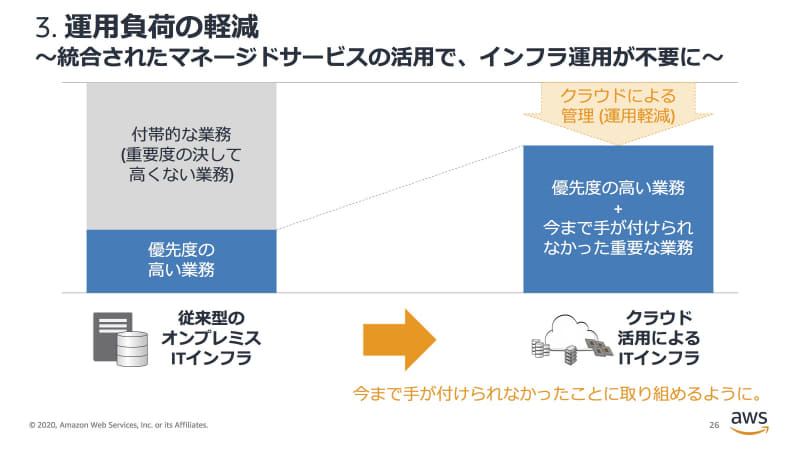 3. 運用負荷の軽減
～統合されたマネージドサービスの活用で、インフラ運用が不要に～

付帯的な業務
(重要度の決して
高くない業務)

優先度の
高い業務

クラウドによる
管理 (運用軽減)

優先度の高い業務
+
今まで手が付けられ
なかった重要な業務

従来型の
オンプレミス
ITインフラ

クラウド
活用による
ITインフラ

今まで手が付けられなかったことに取り組めるように。

© 2020, Amazon Web Services, Inc. or its Affiliates.

26

aws